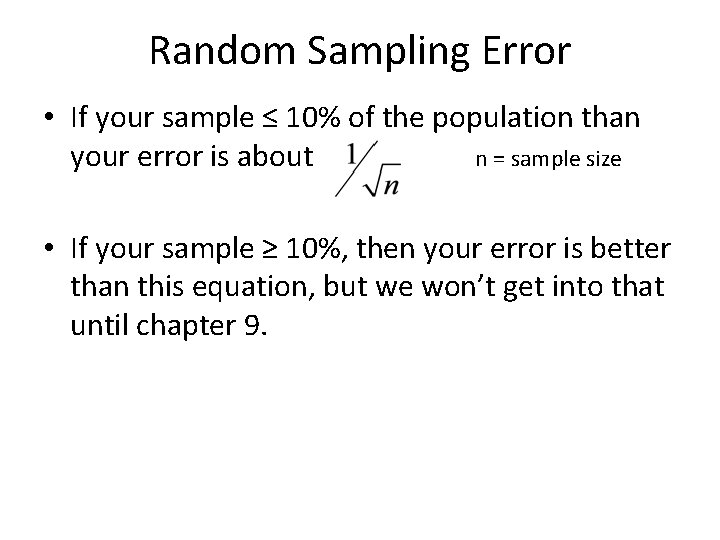 Random Sampling Error

• If your sample ≤ 10% of the population than your error is about $1/\sqrt{n}$ n = sample size

• If your sample ≥ 10%, then your error is better than this equation, but we won't get into that until chapter 9.